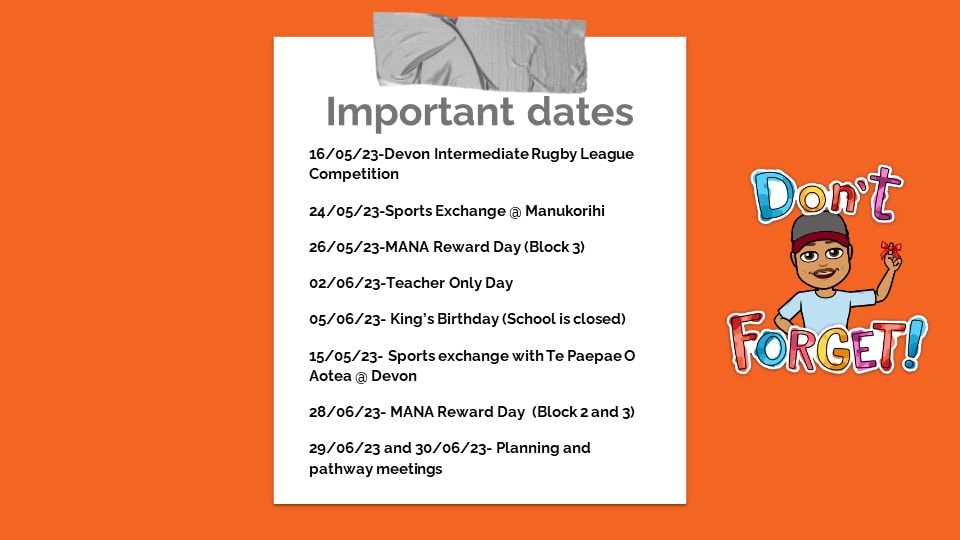 Important dates

16/05/23-Devon Intermediate Rugby League Competition

24/05/23-Sports Exchange @ Manukorihi

26/05/23-MANA Reward Day (Block 3)

02/06/23-Teacher Only Day

05/06/23- King's Birthday (School is closed)

15/05/23- Sports exchange with Te Paepae O Aotea @ Devon

28/06/23- MANA Reward Day (Block 2 and 3)

29/06/23 and 30/06/23- Planning and pathway meetings

Don't FORGET!